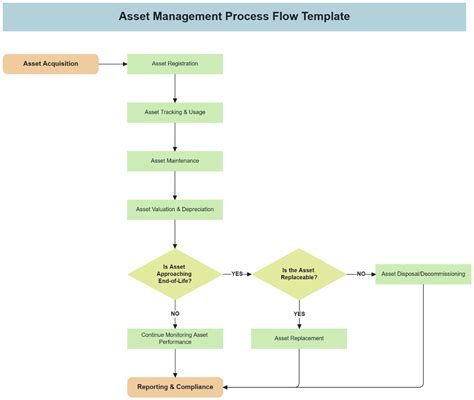 Asset Management Process Flow Template

Asset Acquisition

Asset Registration

Asset Tracking & Usage

Asset Maintenance

Asset Valuation & Depreciation

Is Asset Approaching End-of-Life?

YES

Is the Asset Replaceable?

NO

Asset Disposal/Decommissioning

NO

YES

Continue Monitoring Asset Performance

Asset Replacement

Reporting & Compliance